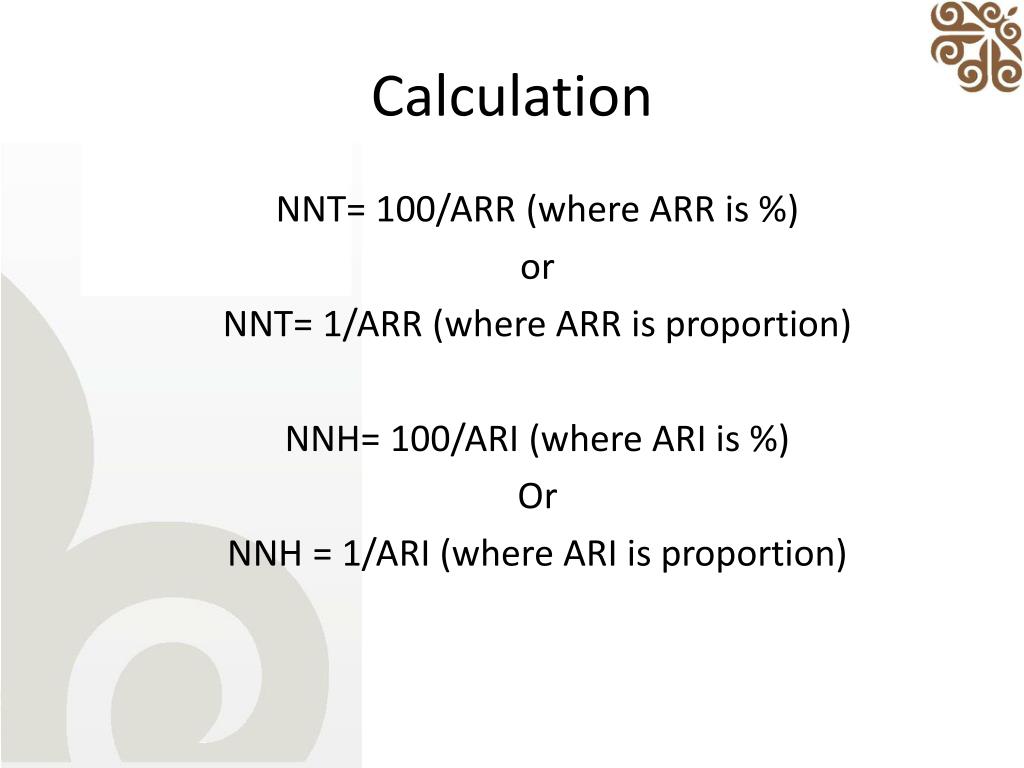 Calculation

NNT= 100/ARR (where ARR is %)
or
NNT= 1/ARR (where ARR is proportion)

NNH= 100/ARI (where ARI is %)
Or
NNH = 1/ARI (where ARI is proportion)